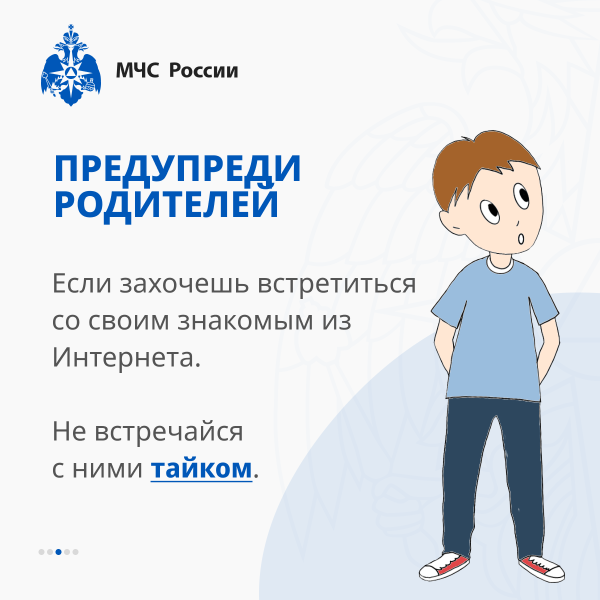 МЧС России

ПРЕДУПРЕДИ РОДИТЕЛЕЙ

Если захочешь встретиться со своим знакомым из Интернета.

Не встречайся с ними тайком.